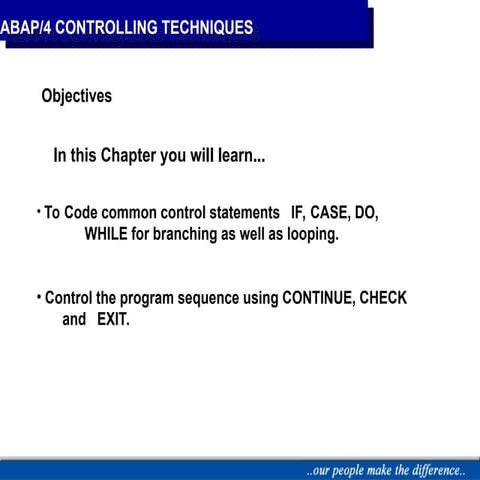 ABAP/4 CONTROLLING TECHNIQUES

Objectives

In this Chapter you will learn...

• To Code common control statements IF, CASE, DO, WHILE for branching as well as looping.

• Control the program sequence using CONTINUE, CHECK and EXIT.

..our people make the difference..